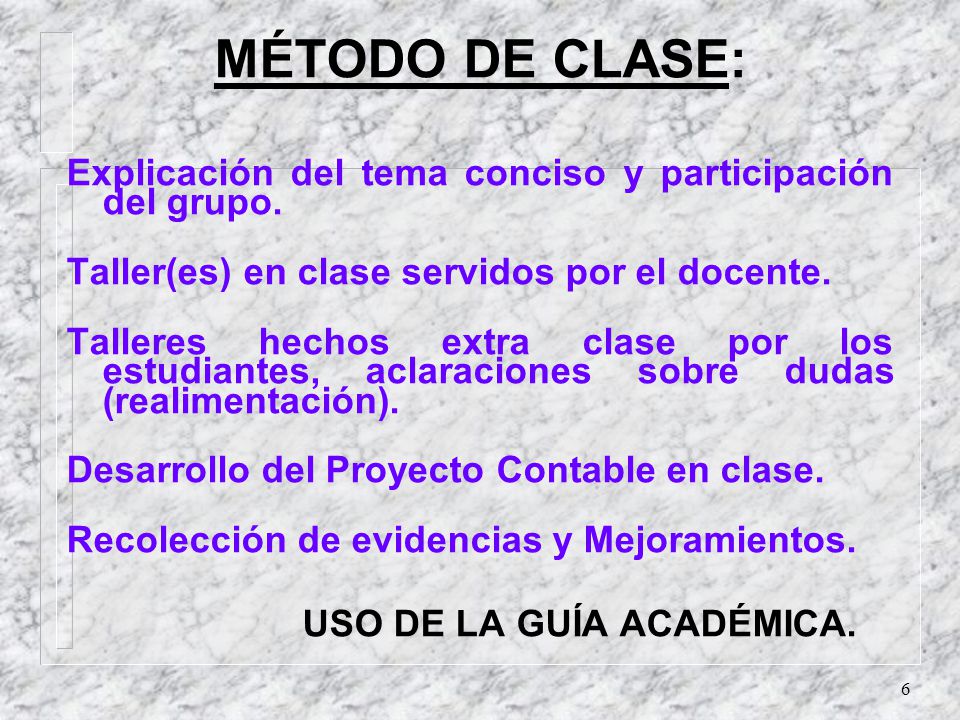 MÉTODO DE CLASE:

Explicación del tema conciso y participación del grupo.

Taller(es) en clase servidos por el docente.

Talleres hechos extra clase por los estudiantes, aclaraciones sobre dudas (realimentación).

Desarrollo del Proyecto Contable en clase.

Recolección de evidencias y Mejoramientos.

USO DE LA GUÍA ACADÉMICA.

6